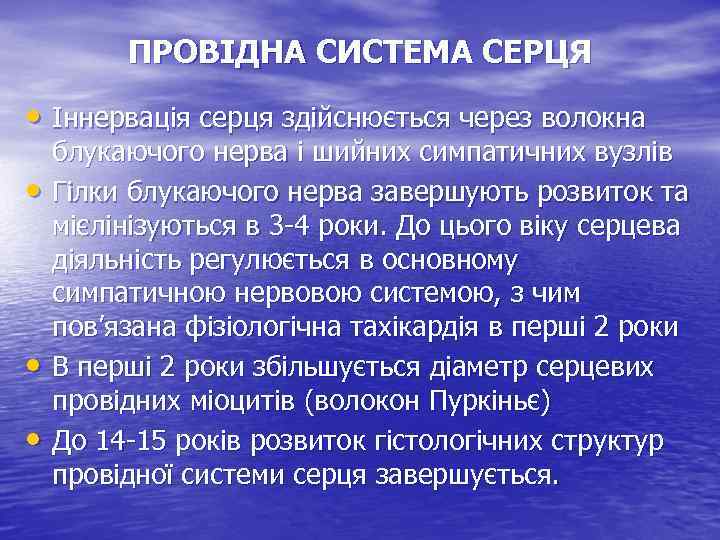 ПРОВІДНА СИСТЕМА СЕРЦЯ

• Іннервація серця здійснюється через волокна блукаючого нерва і шийних симпатичних вузлів
• Гілки блукаючого нерва завершують розвиток та мієлінізуються в 3-4 роки. До цього віку серцева діяльність регулюється в основному симпатичною нервовою системою, з чим пов'язана фізіологічна тахікардія в перші 2 роки
• В перші 2 роки збільшується діаметр серцевих провідних міоцитів (волокон Пуркіньє)
• До 14-15 років розвиток гістологічних структур провідної системи серця завершується.